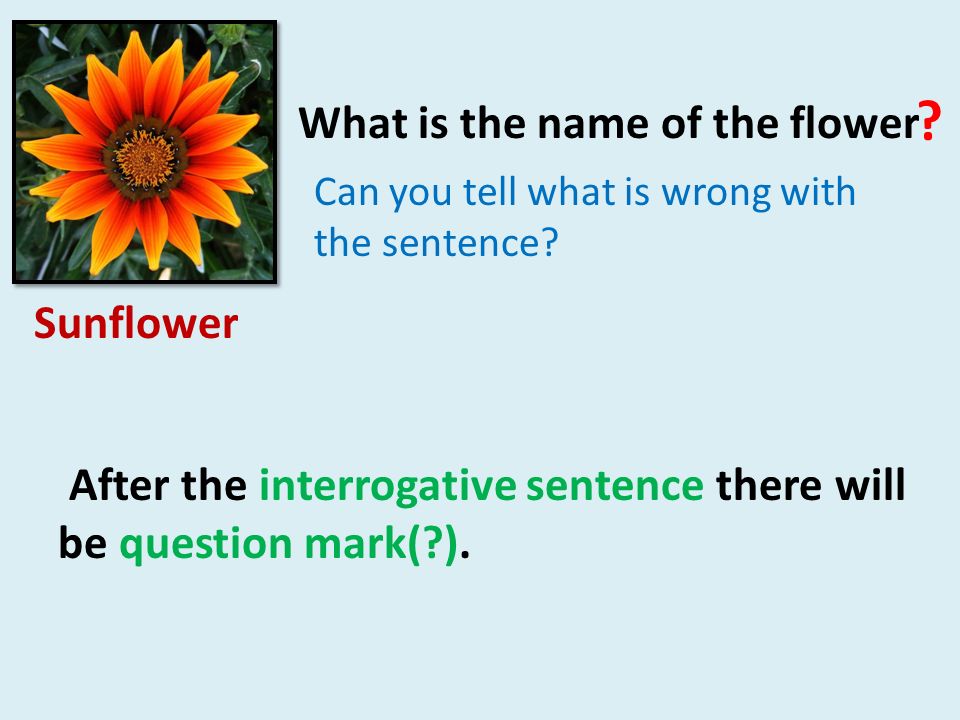 What is the name of the flower?

Can you tell what is wrong with the sentence?

Sunflower

After the interrogative sentence there will be question mark(?).